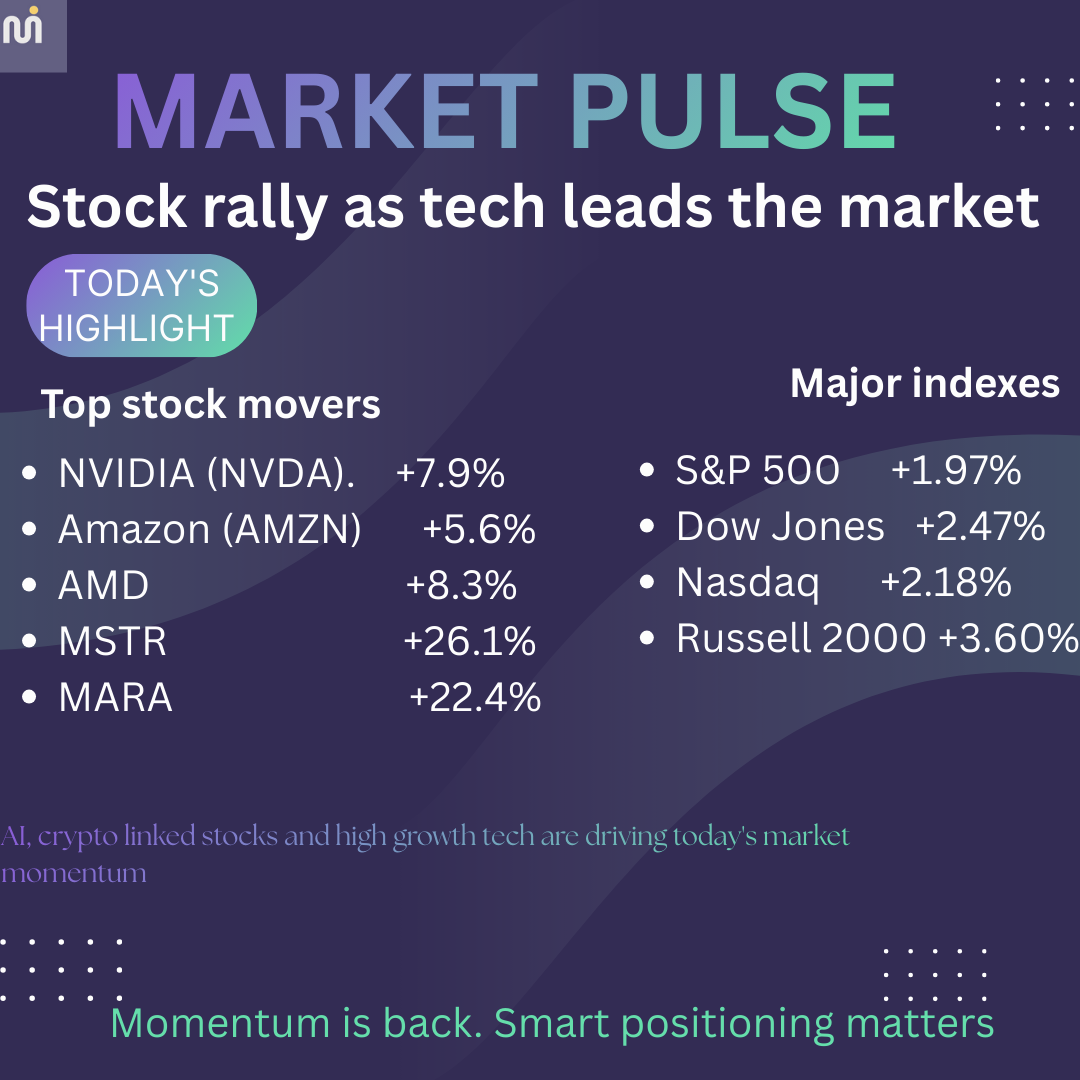 MARKET PULSE

Stock rally as tech leads the market

TODAY'S HIGHLIGHT

Top stock movers

- NVIDIA (NVDA). +7.9%
- Amazon (AMZN) +5.6%
- AMD +8.3%
- MSTR +26.1%
- MARA +22.4%

Major indexes

- S&P 500 +1.97%
- Dow Jones +2.47%
- Nasdaq +2.18%
- Russell 2000 +3.60%

AI, crypto linked stocks and high growth tech are driving today's market momentum

Momentum is back. Smart positioning matters